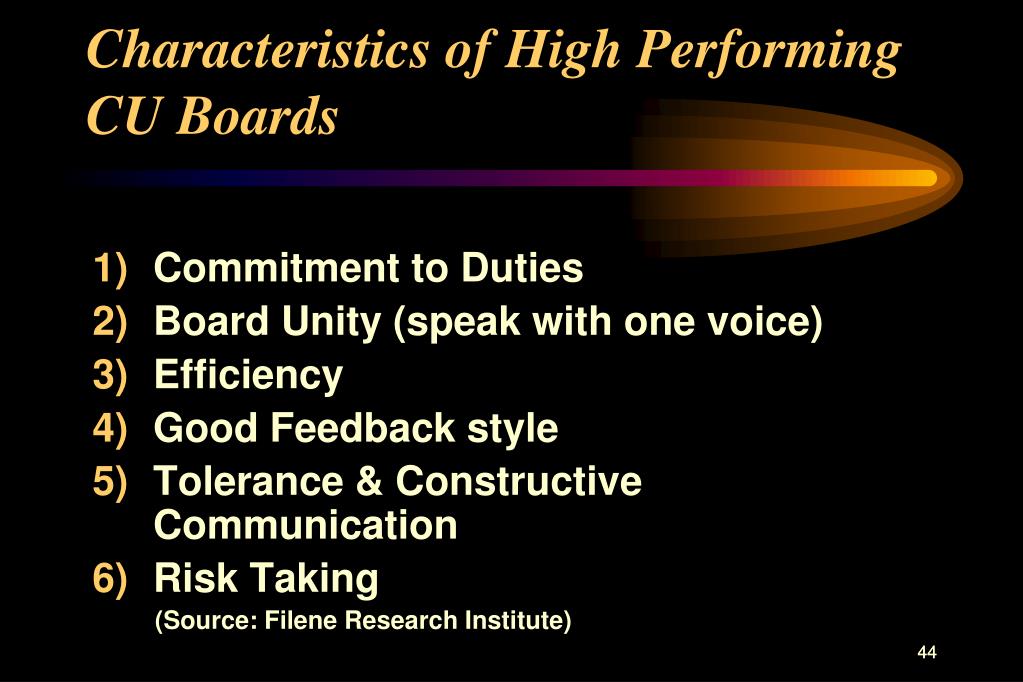 Characteristics of High Performing CU Boards

1) Commitment to Duties
2) Board Unity (speak with one voice)
3) Efficiency
4) Good Feedback style
5) Tolerance & Constructive Communication
6) Risk Taking
(Source: Filene Research Institute)

44